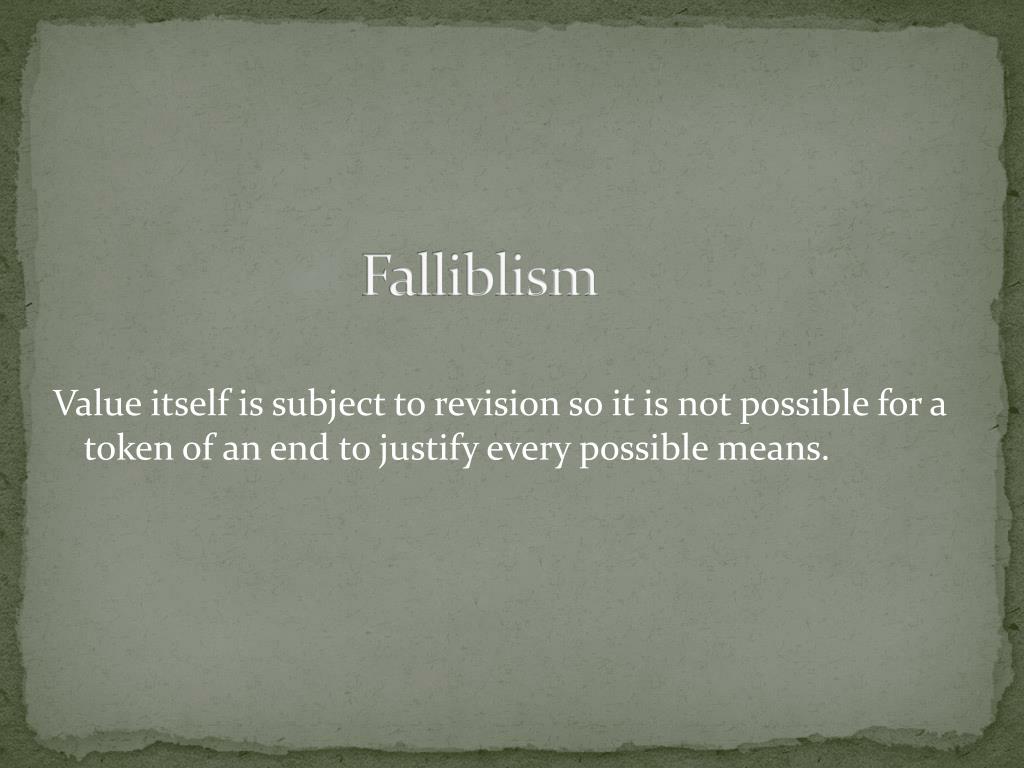 Falliblism

Value itself is subject to revision so it is not possible for a token of an end to justify every possible means.